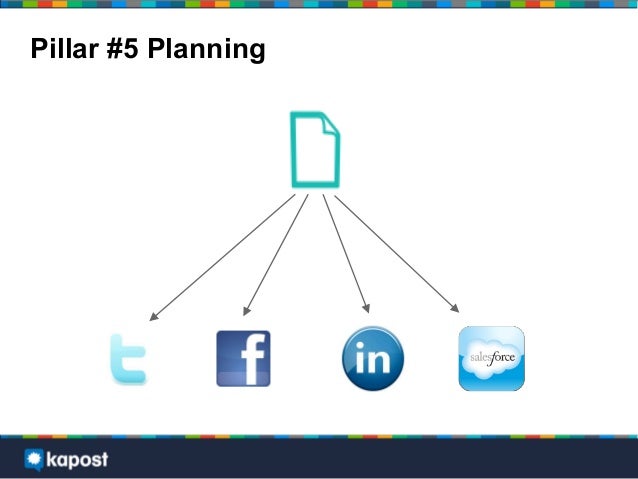 Pillar #5 Planning

t

f

in

salesforce

kapost